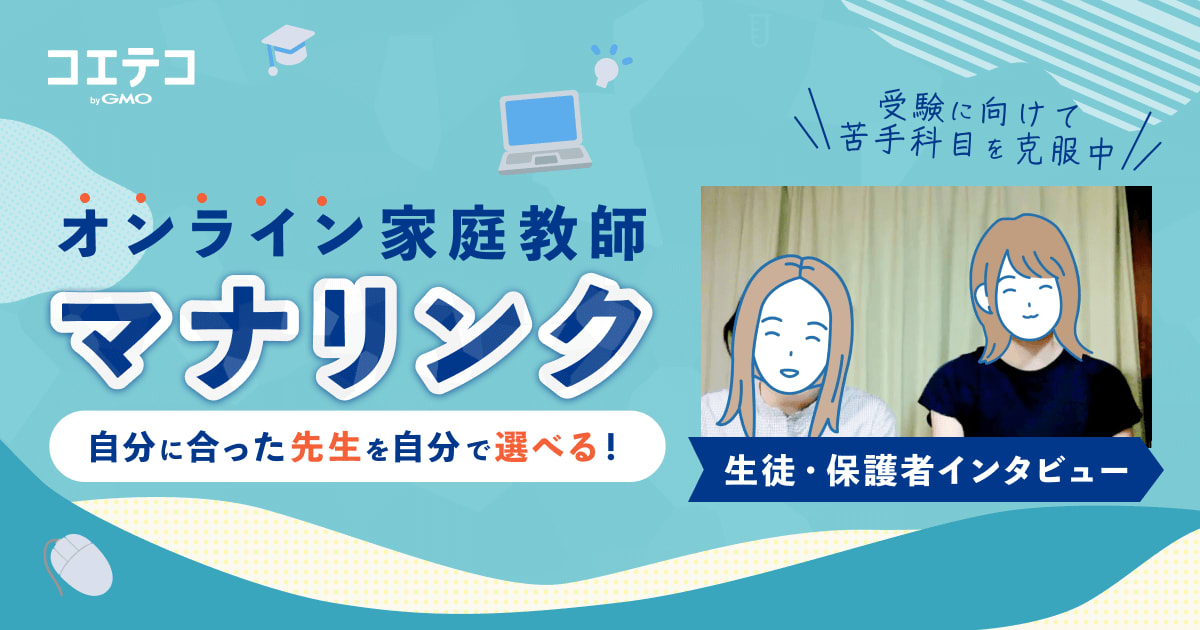 コエテコ
by GMO

受験に向けて
苦手科目を克服中

オンライン家庭教師

マナリンク

自分に合った先生を自分で選べる！

生徒・保護者インタビュー